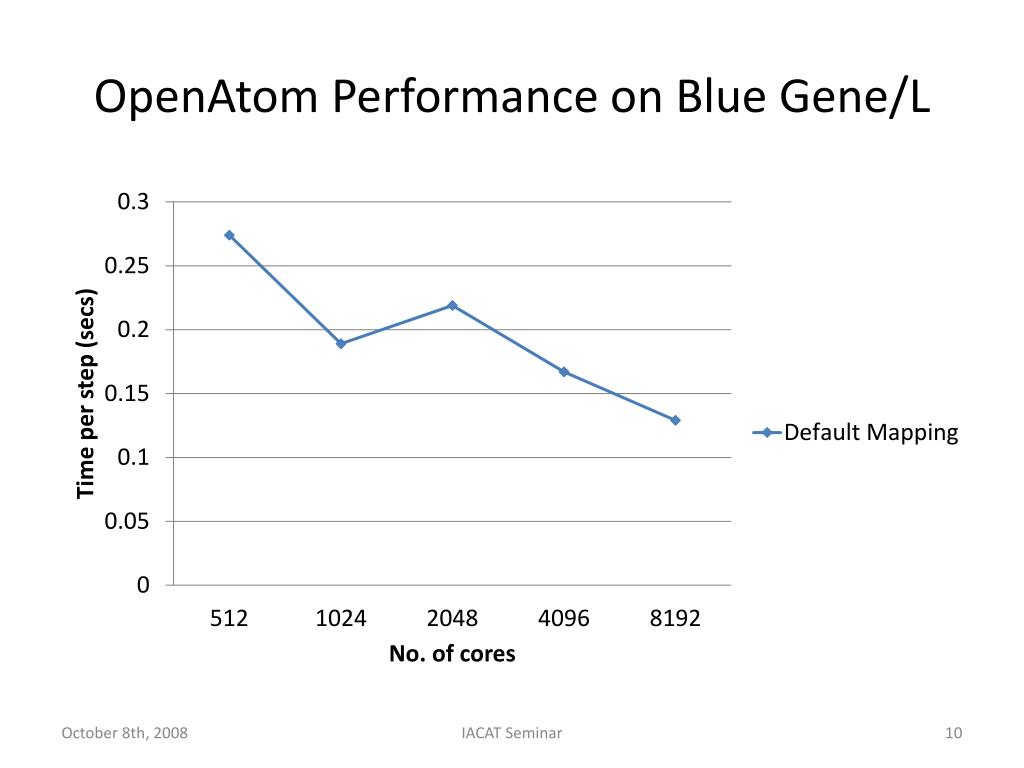 OpenAtom Performance on Blue Gene/L

Time per step (secs)

0.3
0.25
0.2
0.15
0.1
0.05
0

512 1024 2048 4096 8192

No. of cores

Default Mapping

October 8th, 2008

IACAT Seminar

10